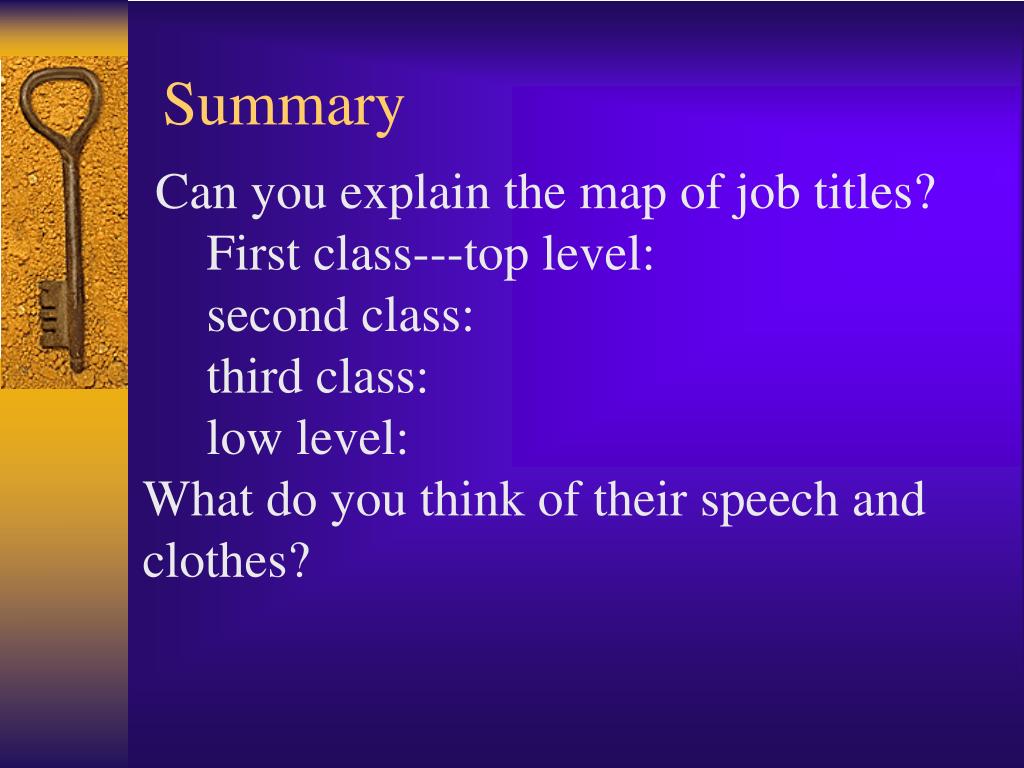 Summary

Can you explain the map of job titles?

First class---top level:

second class:

third class:

low level:

What do you think of their speech and clothes?